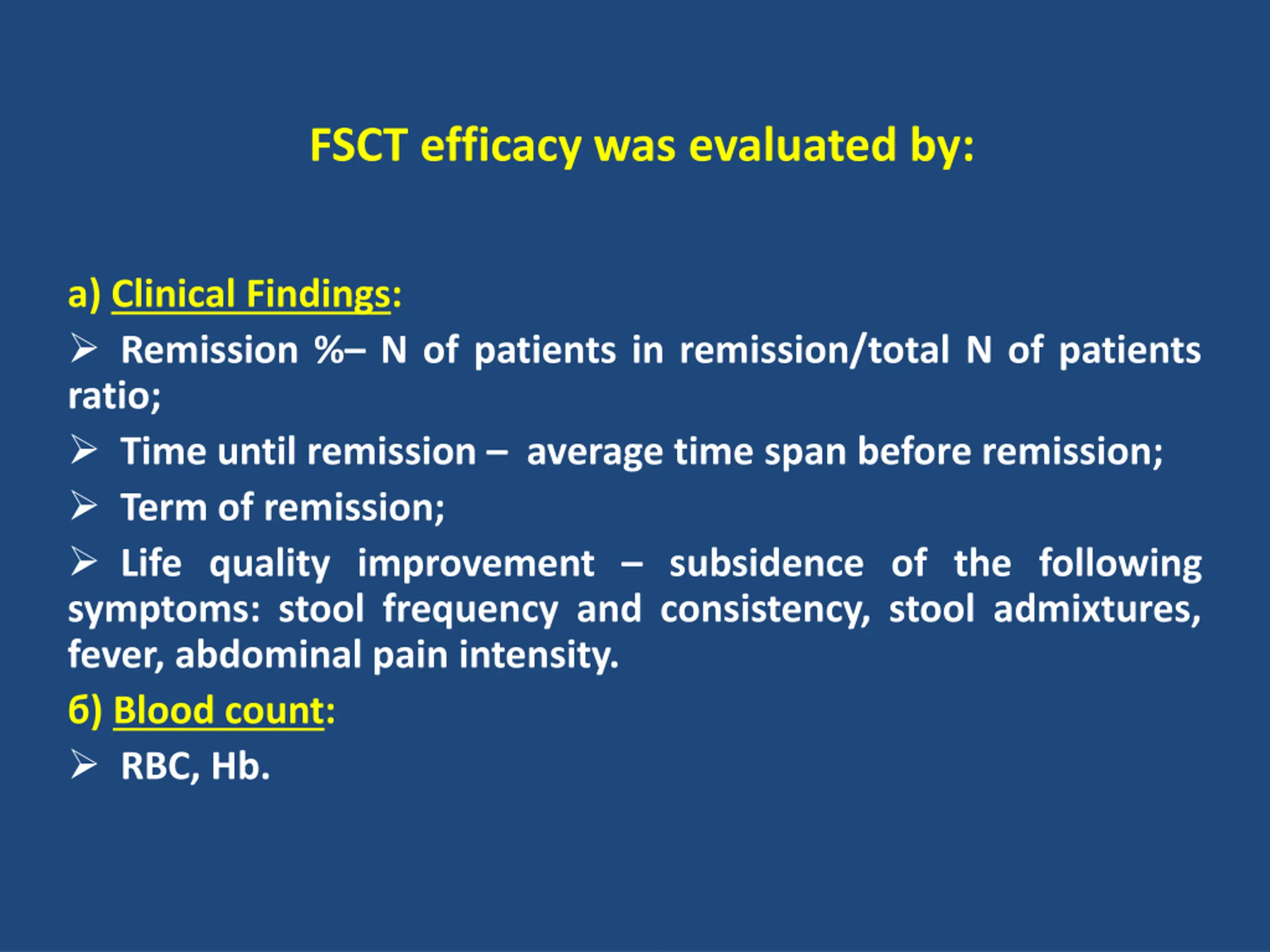 FSCT efficacy was evaluated by:

a) Clinical Findings:

➢ Remission %– N of patients in remission/total N of patients ratio;

➢ Time until remission – average time span before remission;

➢ Term of remission;

➢ Life quality improvement – subsidence of the following symptoms: stool frequency and consistency, stool admixtures, fever, abdominal pain intensity.

б) Blood count:

➢ RBC, Hb.